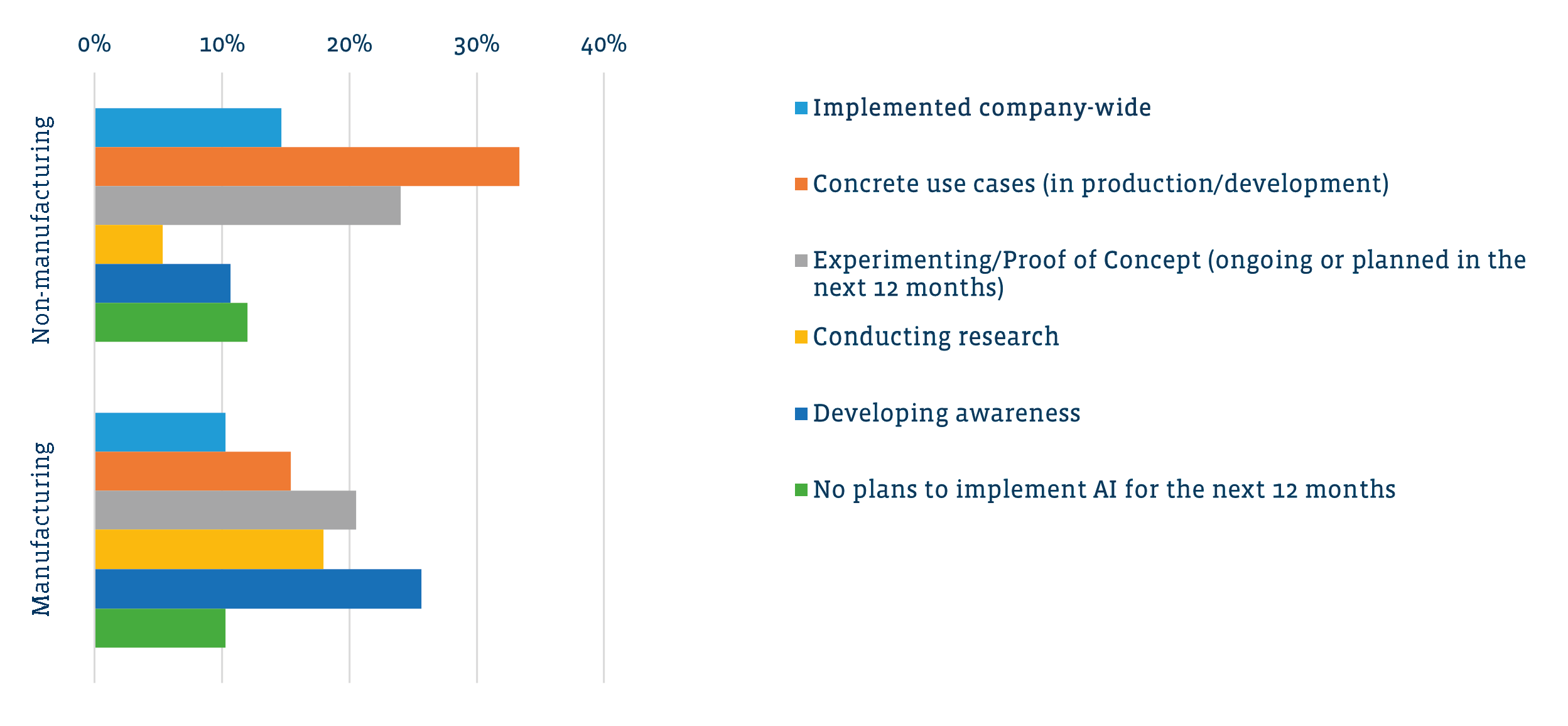 0% 10% 20% 30% 40%

Non-manufacturing

Manufacturing

Implemented company-wide

Concrete use cases (in production/development)

Experimenting/Proof of Concept (ongoing or planned in the next 12 months)

Conducting research

Developing awareness

No plans to implement AI for the next 12 months